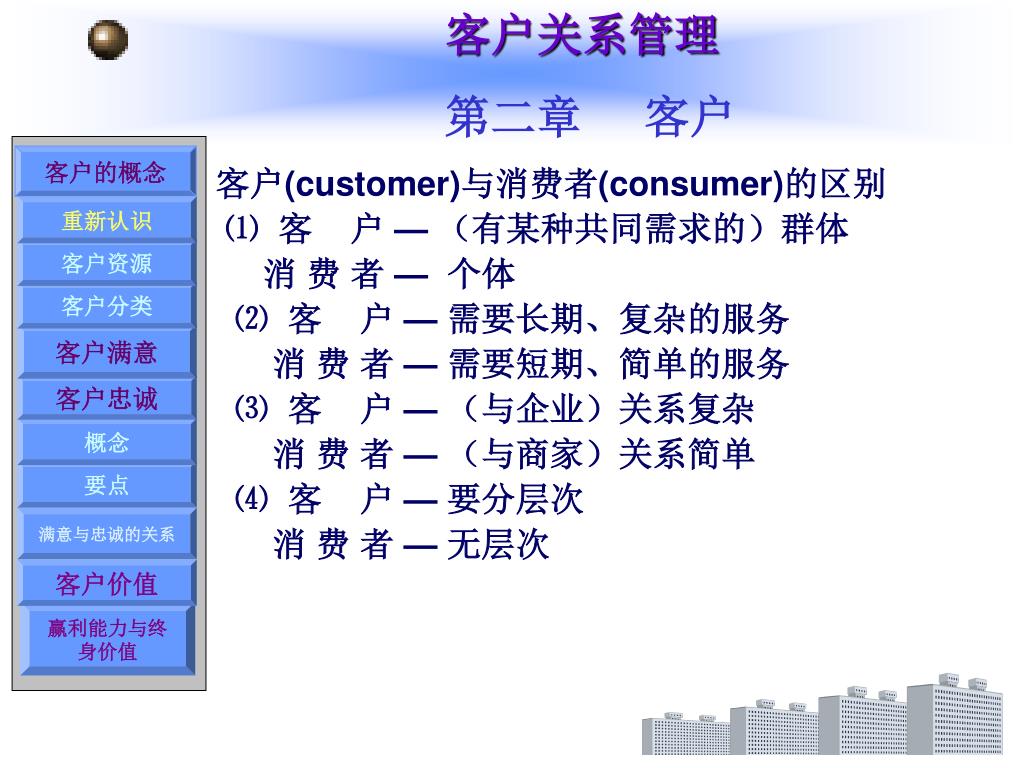 客户关系管理

第二章　客户

客户的概念

重新认识

客户资源

客户分类

客户满意

客户忠诚

概念

要点

满意与忠诚的关系

客户价值

赢利能力与终身价值

客户(customer)与消费者(consumer)的区别

⑴ 客　户 — （有某种共同需求的）群体
　消 费 者 — 个体

⑵ 客　户 — 需要长期、复杂的服务
　消 费 者 — 需要短期、简单的服务

⑶ 客　户 — （与企业）关系复杂
　消 费 者 — （与商家）关系简单

⑷ 客　户 — 要分层次
　消 费 者 — 无层次